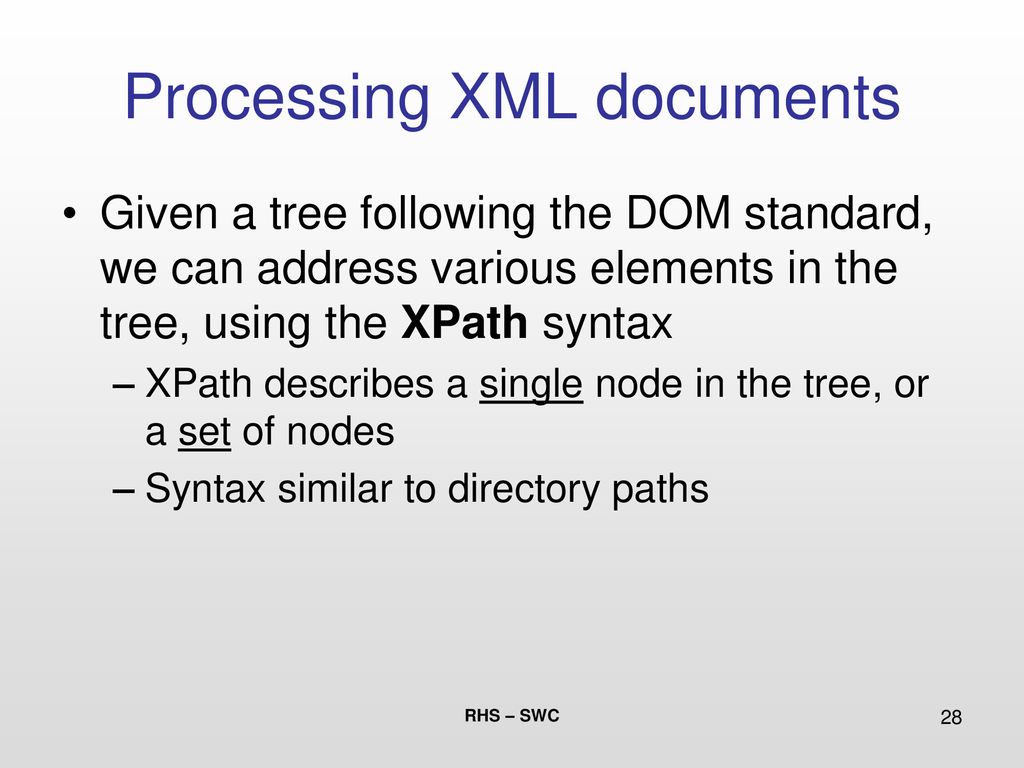 Processing XML documents

• Given a tree following the DOM standard, we can address various elements in the tree, using the XPath syntax

– XPath describes a single node in the tree, or a set of nodes

– Syntax similar to directory paths

RHS – SWC

28